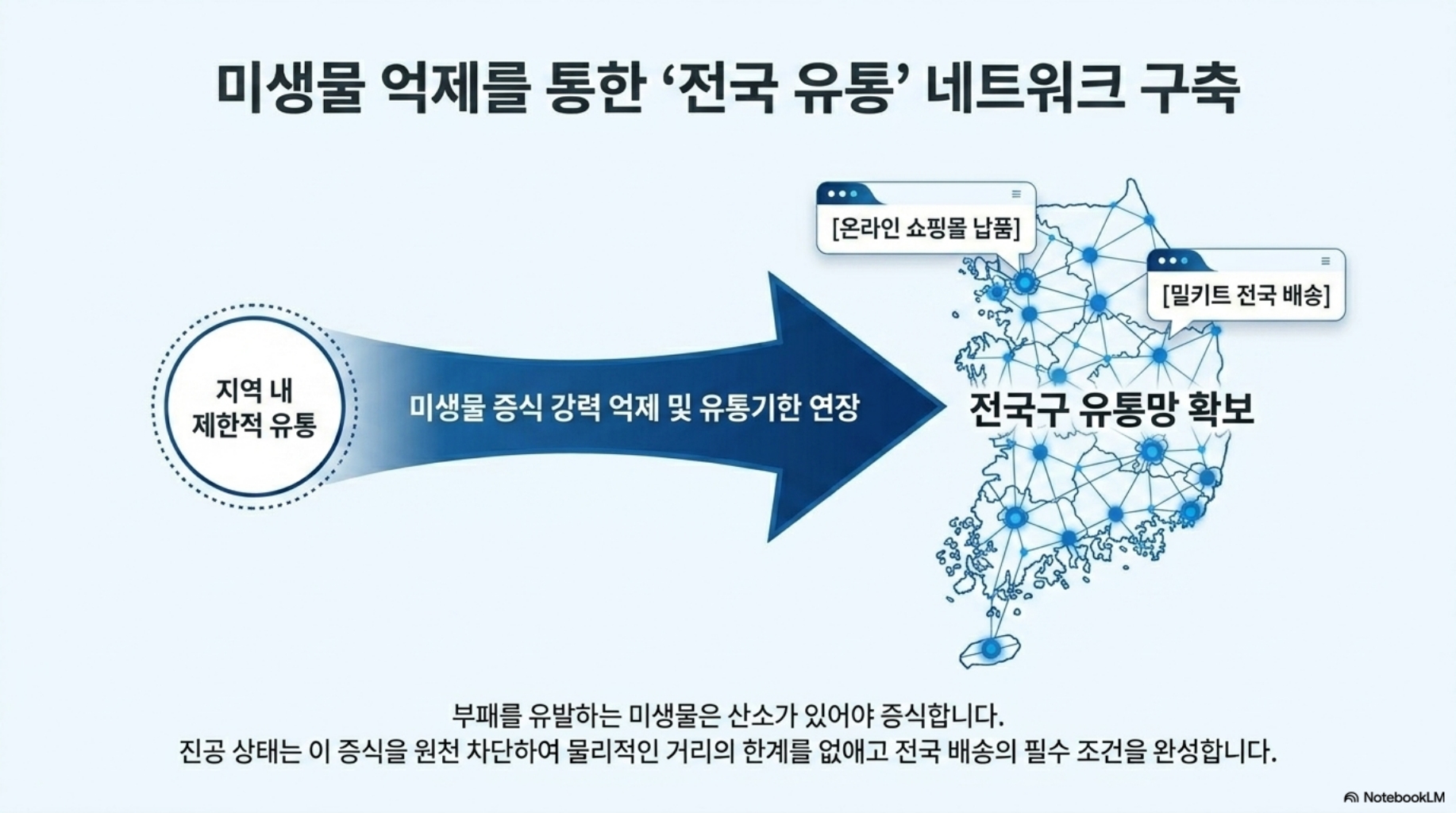 미생물 억제를 통한 ‘전국 유통’ 네트워크 구축

지역 내 제한적 유통

미생물 증식 강력 억제 및 유통기한 연장

[온라인 쇼핑몰 납품]

[밀키트 전국 배송]

전국구 유통망 확보

부패를 유발하는 미생물은 산소가 있어야 증식합니다.
진공 상태는 이 증식을 원천 차단하여 물리적인 거리의 한계를 없애고 전국 배송의 필수 조건을 완성합니다.

NotebookLM